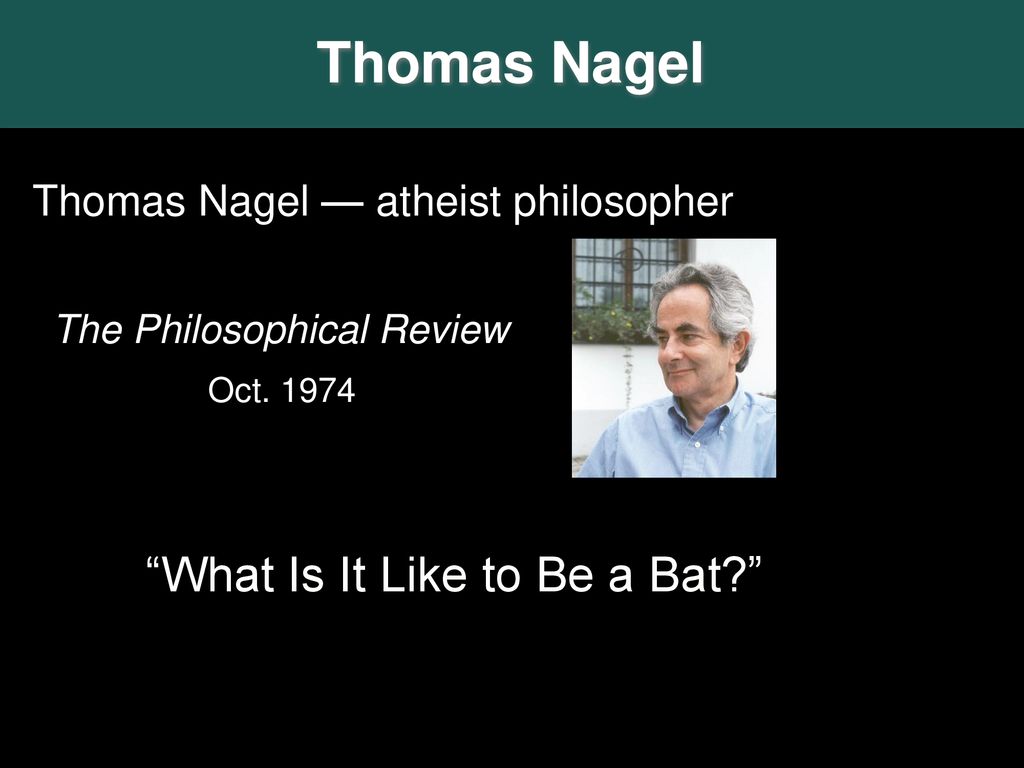 Thomas Nagel

Thomas Nagel — atheist philosopher

The Philosophical Review

Oct. 1974

“What Is It Like to Be a Bat?”